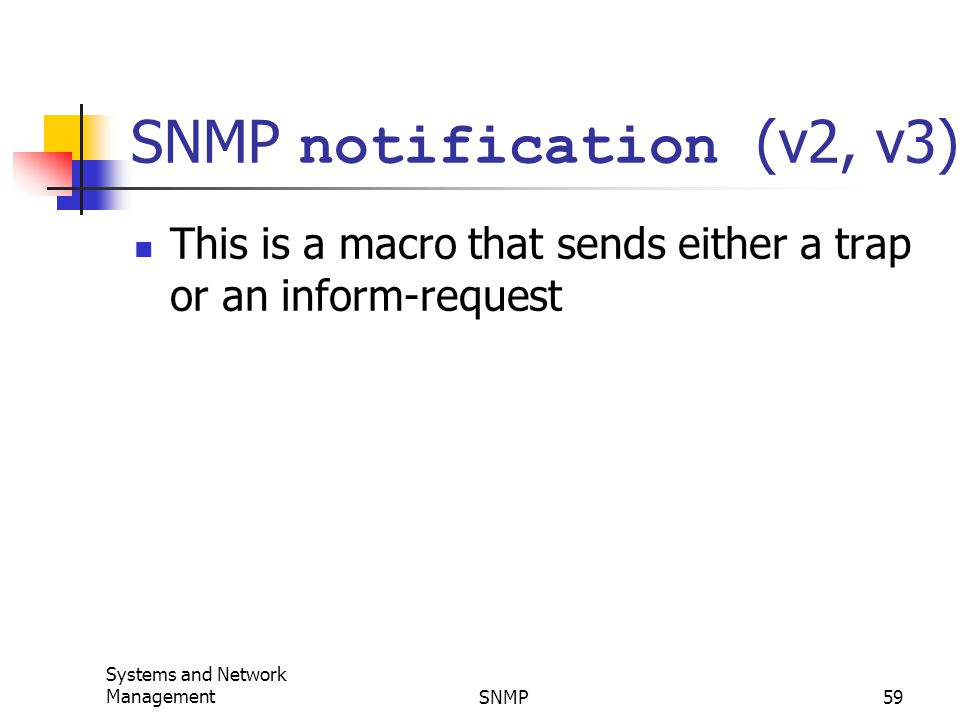 SNMP notification (v2, v3)

This is a macro that sends either a trap or an inform-request

Systems and Network Management

SNMP

59